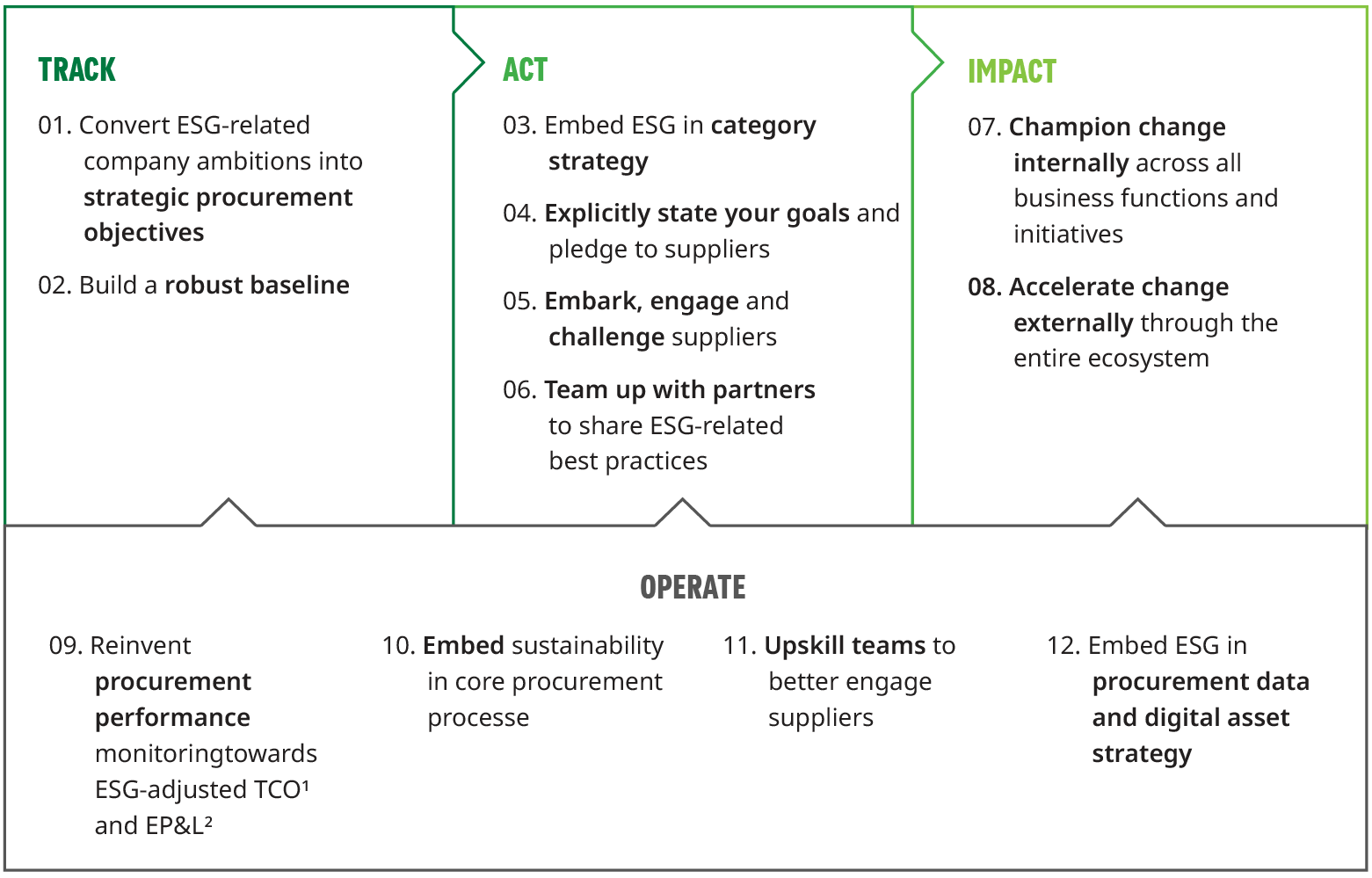 TRACK

01. Convert ESG-related company ambitions into strategic procurement objectives

02. Build a robust baseline

ACT

03. Embed ESG in category strategy

04. Explicitly state your goals and pledge to suppliers

05. Embark, engage and challenge suppliers

06. Team up with partners to share ESG-related best practices

IMPACT

07. Champion change internally across all business functions and initiatives

08. Accelerate change externally through the entire ecosystem

OPERATE

09. Reinvent procurement performance monitoringtowards ESG-adjusted TCO¹ and EP&L²

10. Embed sustainability in core procurement processe

11. Upskill teams to better engage suppliers

12. Embed ESG in procurement data and digital asset strategy